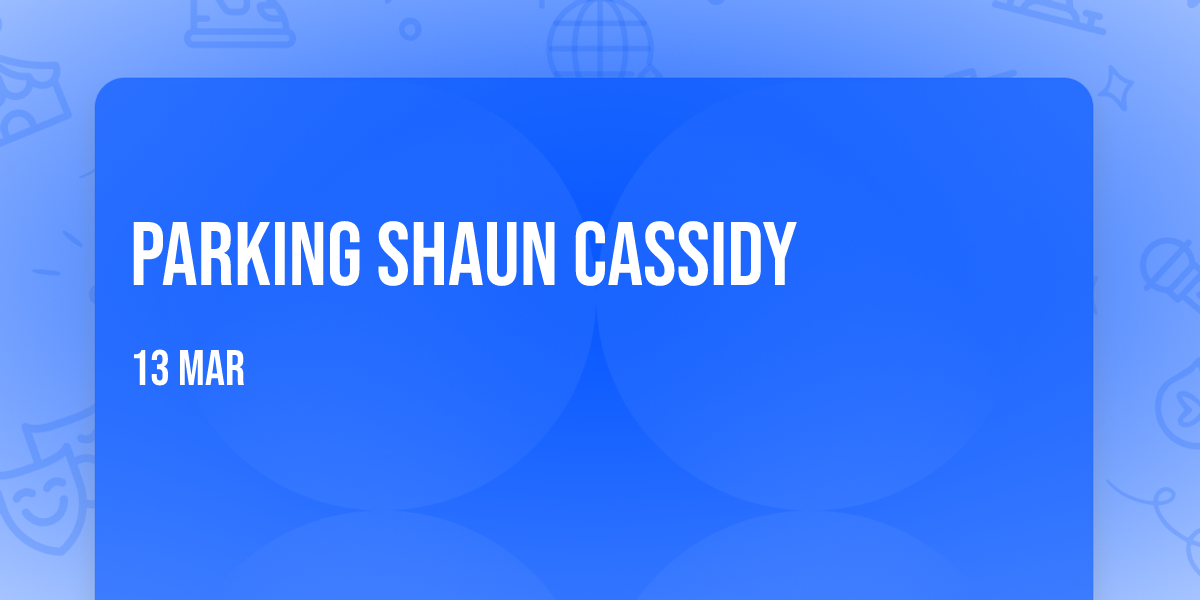 PARKING SHAUN CASSIDY

13 MAR